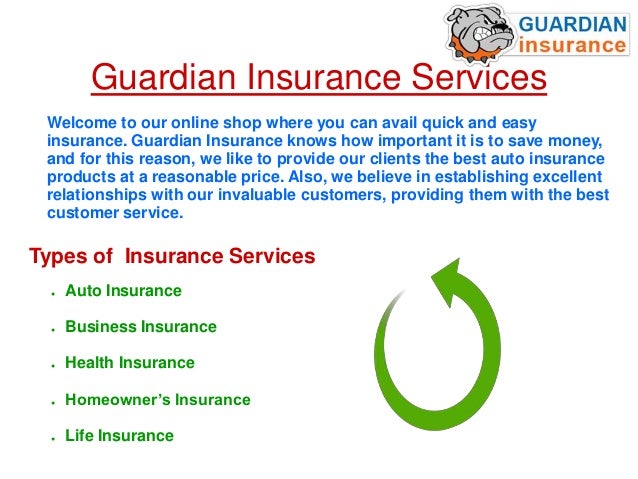 GUARDIAN insurance

Guardian Insurance Services

Welcome to our online shop where you can avail quick and easy insurance. Guardian Insurance knows how important it is to save money, and for this reason, we like to provide our clients the best auto insurance products at a reasonable price. Also, we believe in establishing excellent relationships with our invaluable customers, providing them with the best customer service.

Types of Insurance Services

- Auto Insurance
- Business Insurance
- Health Insurance
- Homeowner's Insurance
- Life Insurance